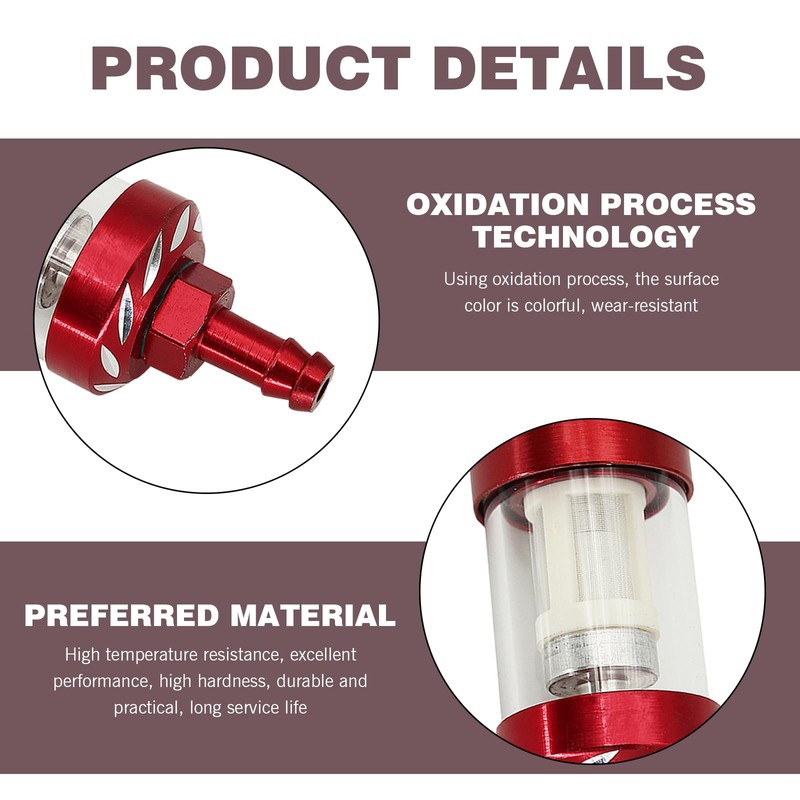 PRODUCT DETAILS

OXIDATION PROCESS TECHNOLOGY

Using oxidation process, the surface color is colorful, wear-resistant

PREFERRED MATERIAL

High temperature resistance, excellent performance, high hardness, durable and practical, long service life